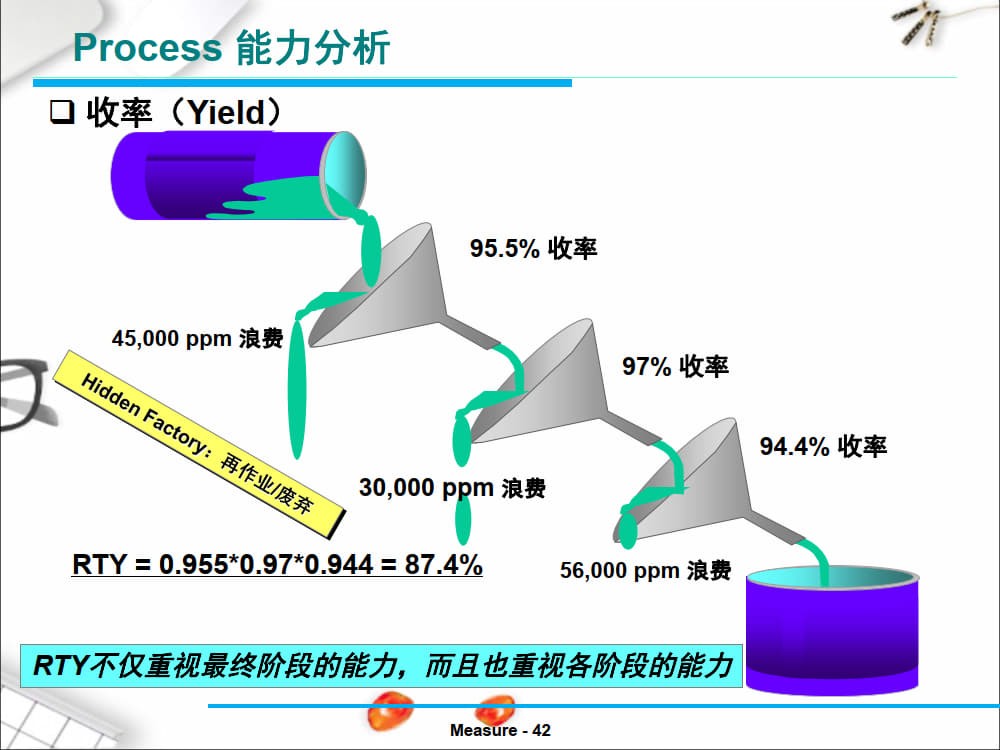 Process 能力分析

❑ 收率（Yield）

95.5% 收率

45,000 ppm 浪费

97% 收率

Hidden Factory：再作业/废弃

94.4% 收率

30,000 ppm 浪费

RTY = 0.955*0.97*0.944 = 87.4%

56,000 ppm 浪费

RTY不仅重视最终阶段的能力，而且也重视各阶段的能力

Measure - 42